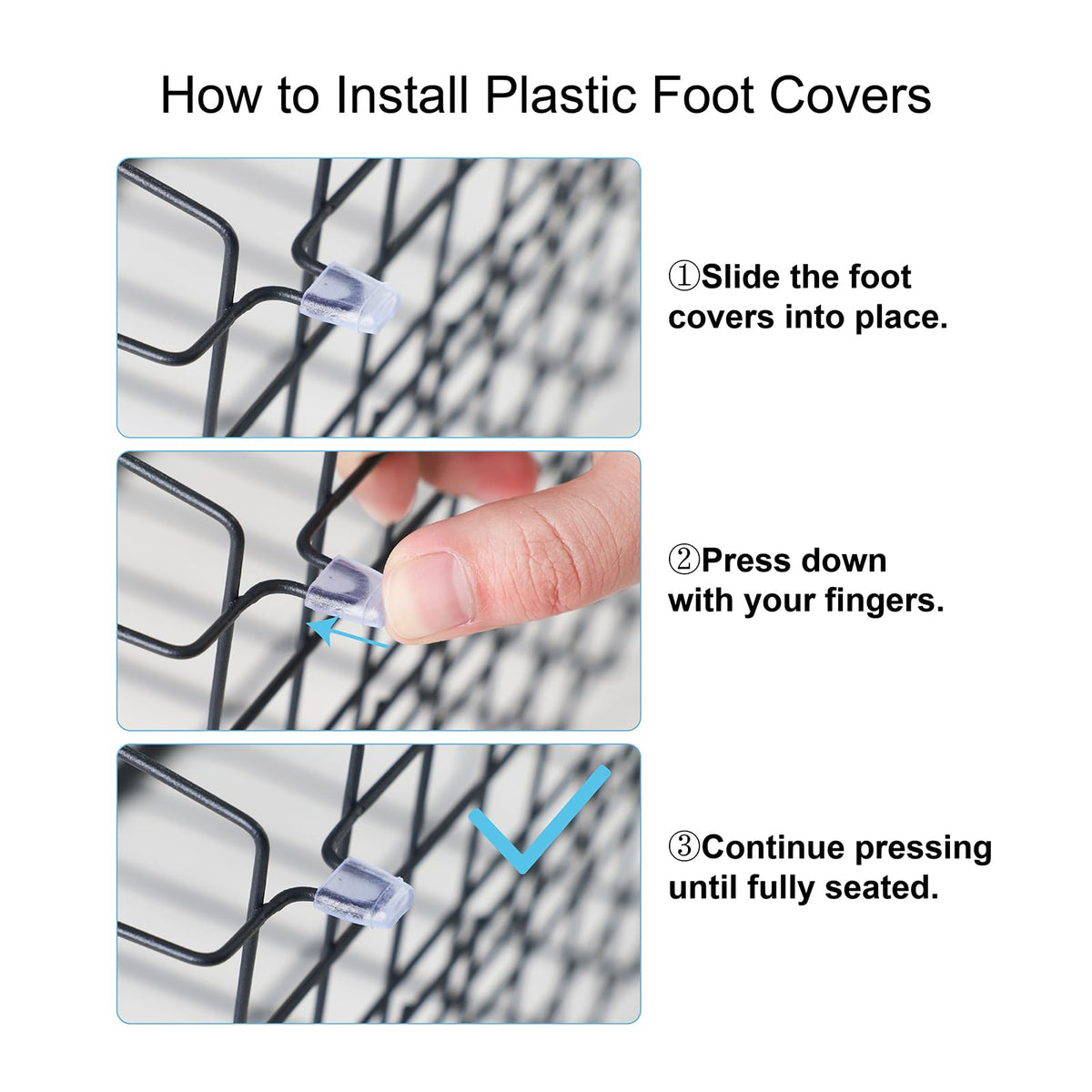 How to Install Plastic Foot Covers

①Slide the foot covers into place.

②Press down with your fingers.

③Continue pressing until fully seated.